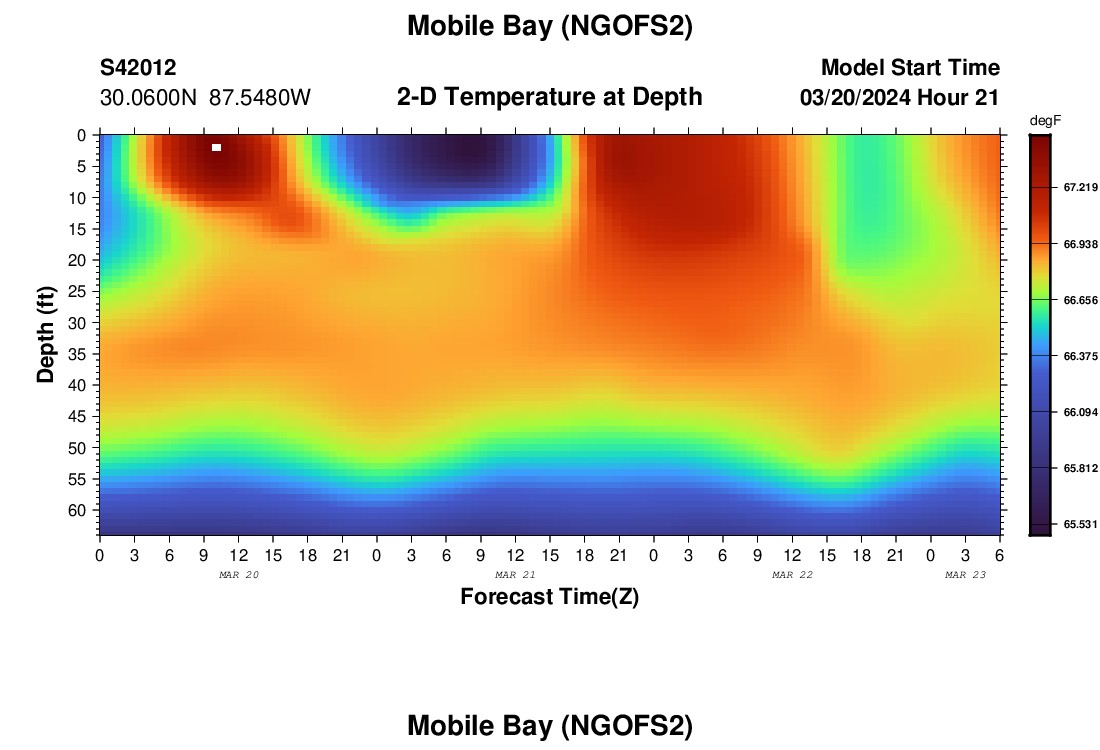 Mobile Bay (NGOFS2)

S42012
30.0600N 87.5480W

2-D Temperature at Depth

Model Start Time
03/20/2024 Hour 21

degF
67.219
66.938
66.656
66.375
66.094
65.812
65.531

Depth (ft)
0
5
10
15
20
25
30
35
40
45
50
55
60

0 3 6 9 12 15 18 21 0 3 6 9 12 15 18 21 0 3 6 9 12 15 18 21 0 3 6
MAR 20
MAR 21
MAR 22
MAR 23

Forecast Time(Z)

Mobile Bay (NGOFS2)